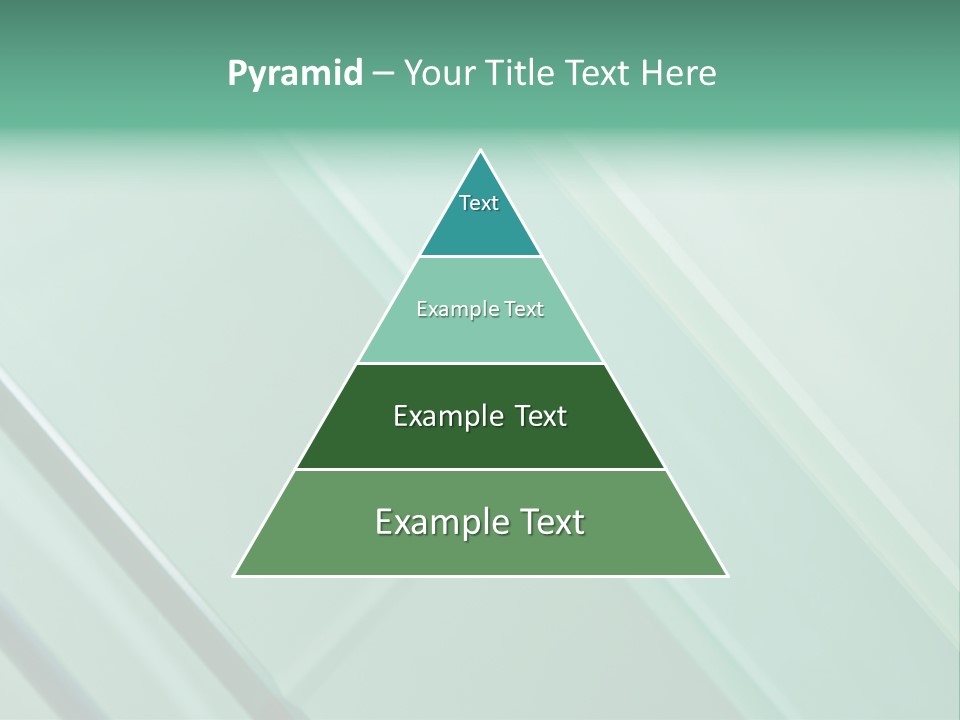 Pyramid – Your Title Text Here

Text

Example Text

Example Text

Example Text